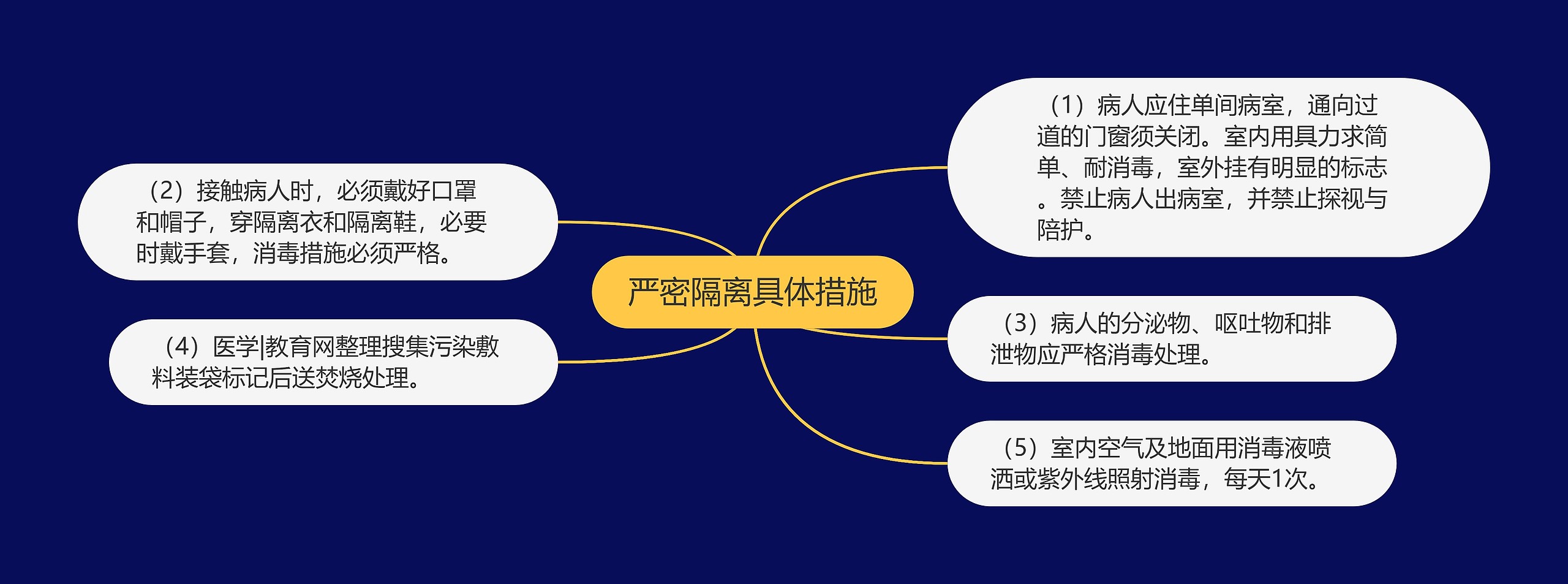 严密隔离具体措施

（1）病人应住单间病室，通向过道的门窗须关闭。室内用具力求简单、耐消毒，室外挂有明显的标志。禁止病人出病室，并禁止探视与陪护。

（2）接触病人时，必须戴好口罩和帽子，穿隔离衣和隔离鞋，必要时戴手套，消毒措施必须严格。

（3）病人的分泌物、呕吐物和排泄物应严格消毒处理。

（4）医学|教育网整理搜集污染敷料装袋标记后送焚烧处理。

（5）室内空气及地面用消毒液喷洒或紫外线照射消毒，每天1次。